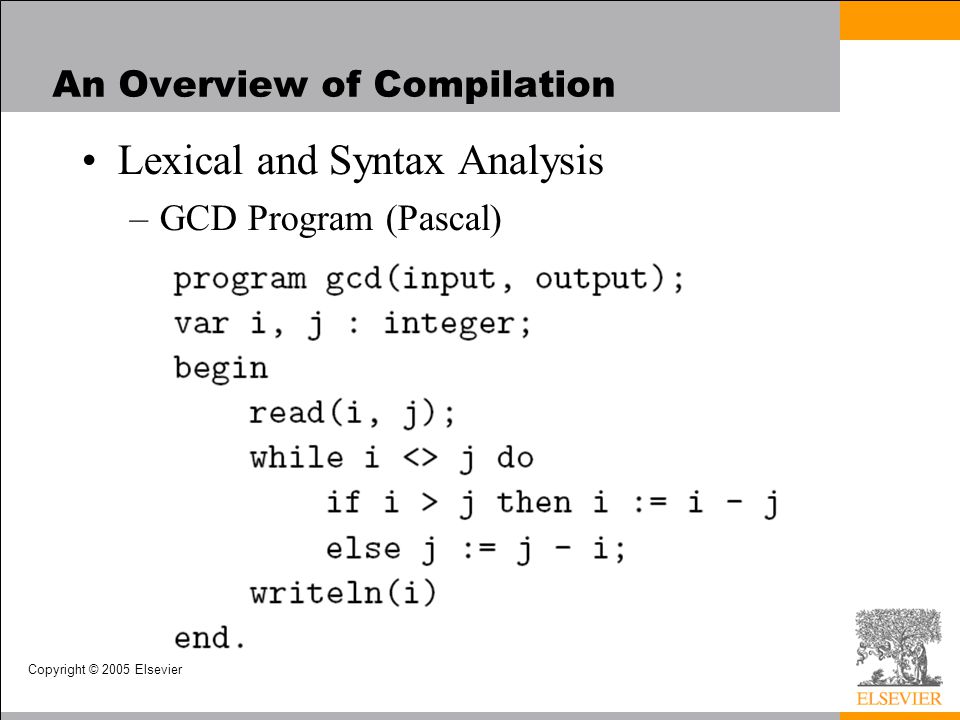 An Overview of Compilation

• Lexical and Syntax Analysis
– GCD Program (Pascal)

program gcd(input, output);
var i, j : integer;
begin
    read(i, j);
    while i <> j do
        if i > j then i := i - j
        else j := j - i;
    writeln(i)
end.

Copyright © 2005 Elsevier

ELSEVIER